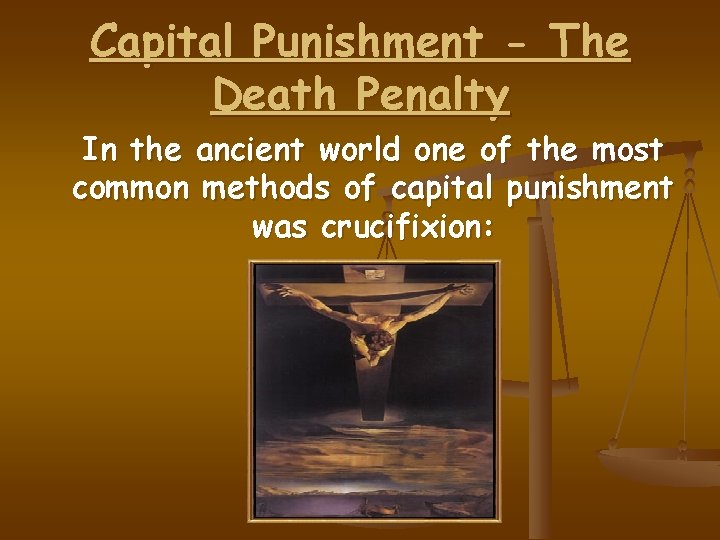 Capital Punishment – The Death Penalty

In the ancient world one of the most common methods of capital punishment was crucifixion: